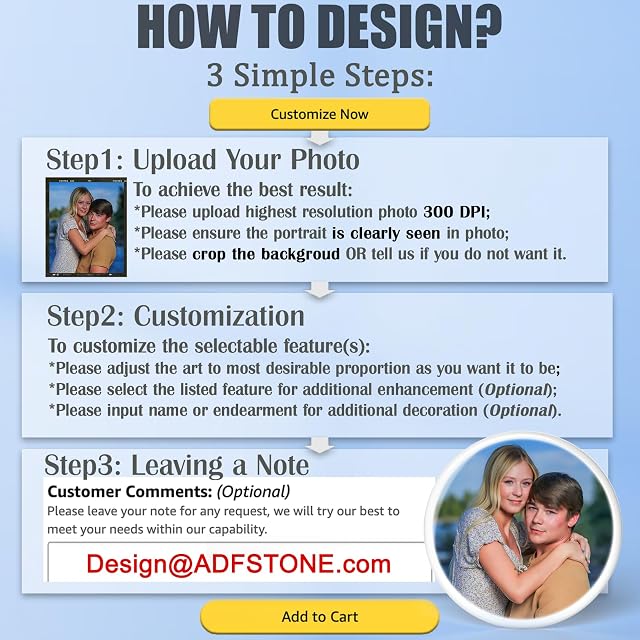 HOW TO DESIGN?

3 Simple Steps:

Customize Now

Step1: Upload Your Photo

To achieve the best result:
*Please upload highest resolution photo 300 DPI;
*Please ensure the portrait is clearly seen in photo;
*Please crop the backgroud OR tell us if you do not want it.

Step2: Customization

To customize the selectable feature(s):
*Please adjust the art to most desirable proportion as you want it to be;
*Please select the listed feature for additional enhancement (Optional);
*Please input name or endearment for additional decoration (Optional).

Step3: Leaving a Note

Customer Comments: (Optional)
Please leave your note for any request, we will try our best to meet your needs within our capability.

Design@ADFSTONE.com

Add to Cart